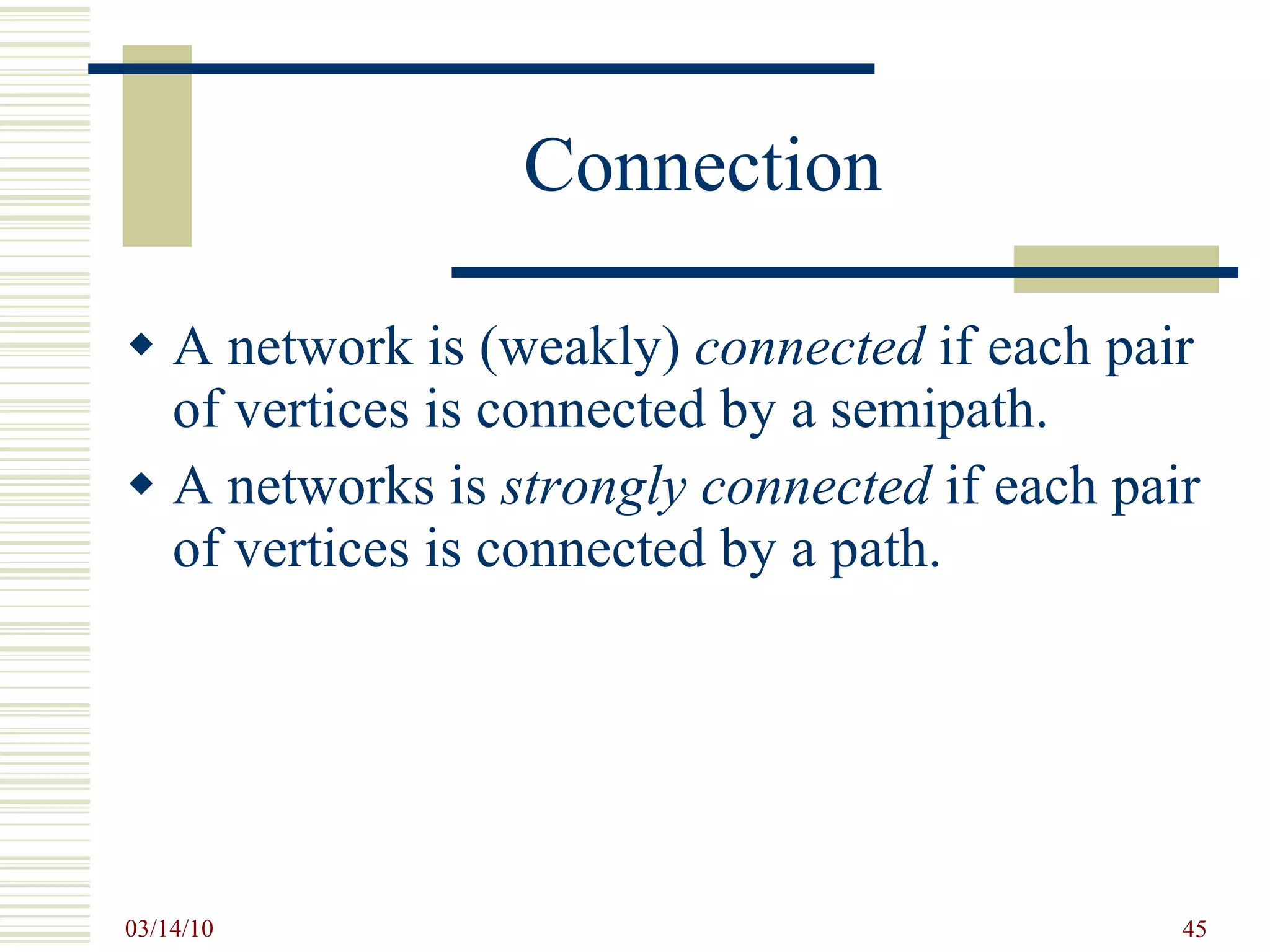 Connection

◆ A network is (weakly) connected if each pair of vertices is connected by a semipath.

◆ A networks is strongly connected if each pair of vertices is connected by a path.

03/14/10

45